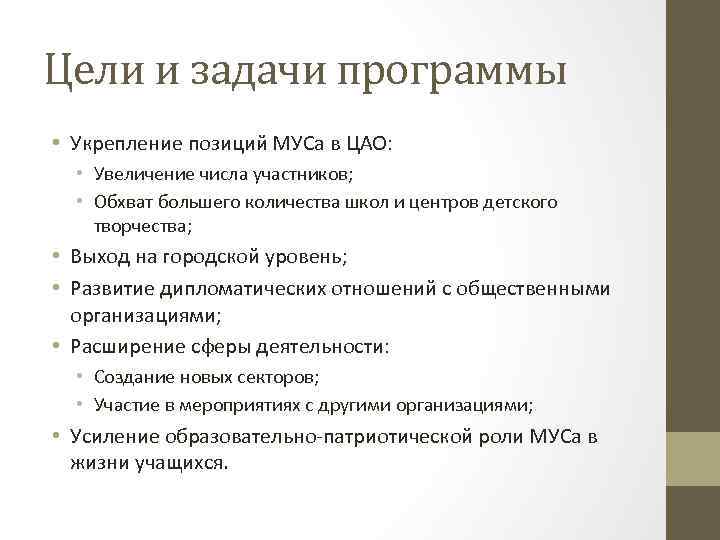 Цели и задачи программы

• Укрепление позиций МУСа в ЦАО:
  • Увеличение числа участников;
  • Обхват большего количества школ и центров детского творчества;
• Выход на городской уровень;
• Развитие дипломатических отношений с общественными организациями;
• Расширение сферы деятельности:
  • Создание новых секторов;
  • Участие в мероприятиях с другими организациями;
• Усиление образовательно-патриотической роли МУСа в жизни учащихся.